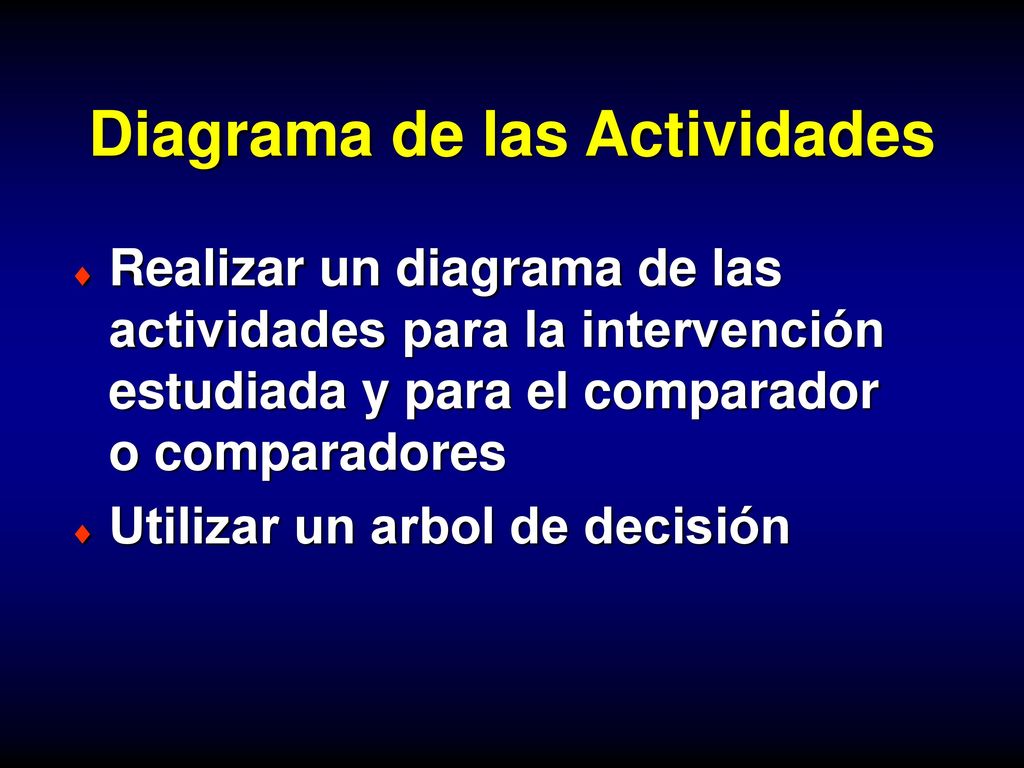 Diagrama de las Actividades

♦ Realizar un diagrama de las actividades para la intervención estudiada y para el comparador o comparadores

♦ Utilizar un arbol de decisión